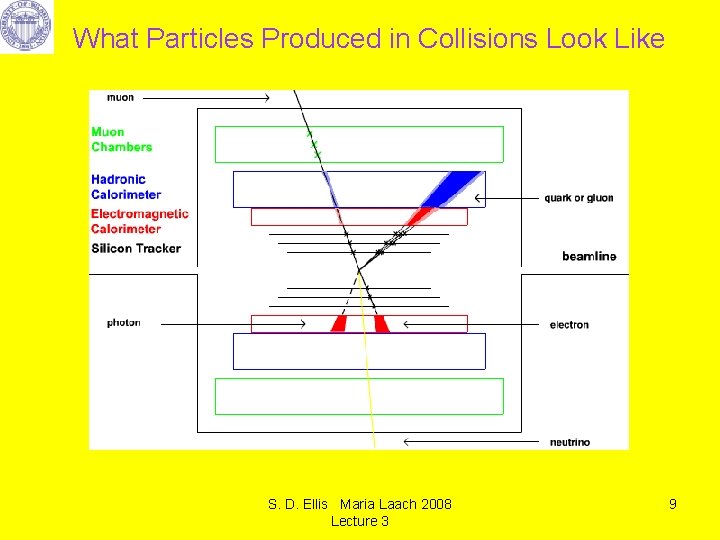 What Particles Produced in Collisions Look Like

muon

Muon Chambers

Hadronic Calorimeter

Electromagnetic Calorimeter

Silicon Tracker

quark or gluon

beamline

photon

electron

neutrino

S. D. Ellis Maria Laach 2008
Lecture 3

9